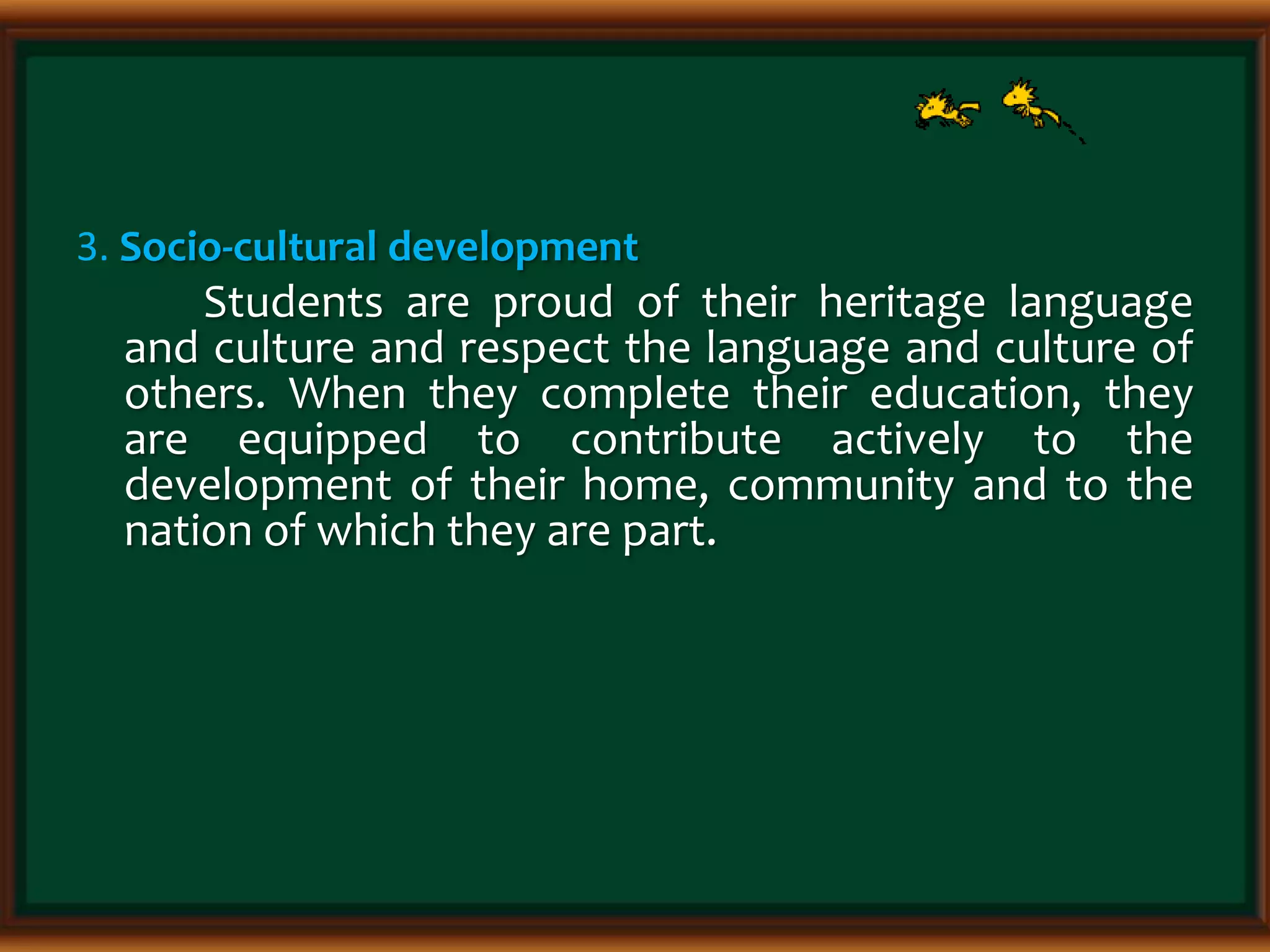 3. Socio-cultural development

Students are proud of their heritage language and culture and respect the language and culture of others. When they complete their education, they are equipped to contribute actively to the development of their home, community and to the nation of which they are part.